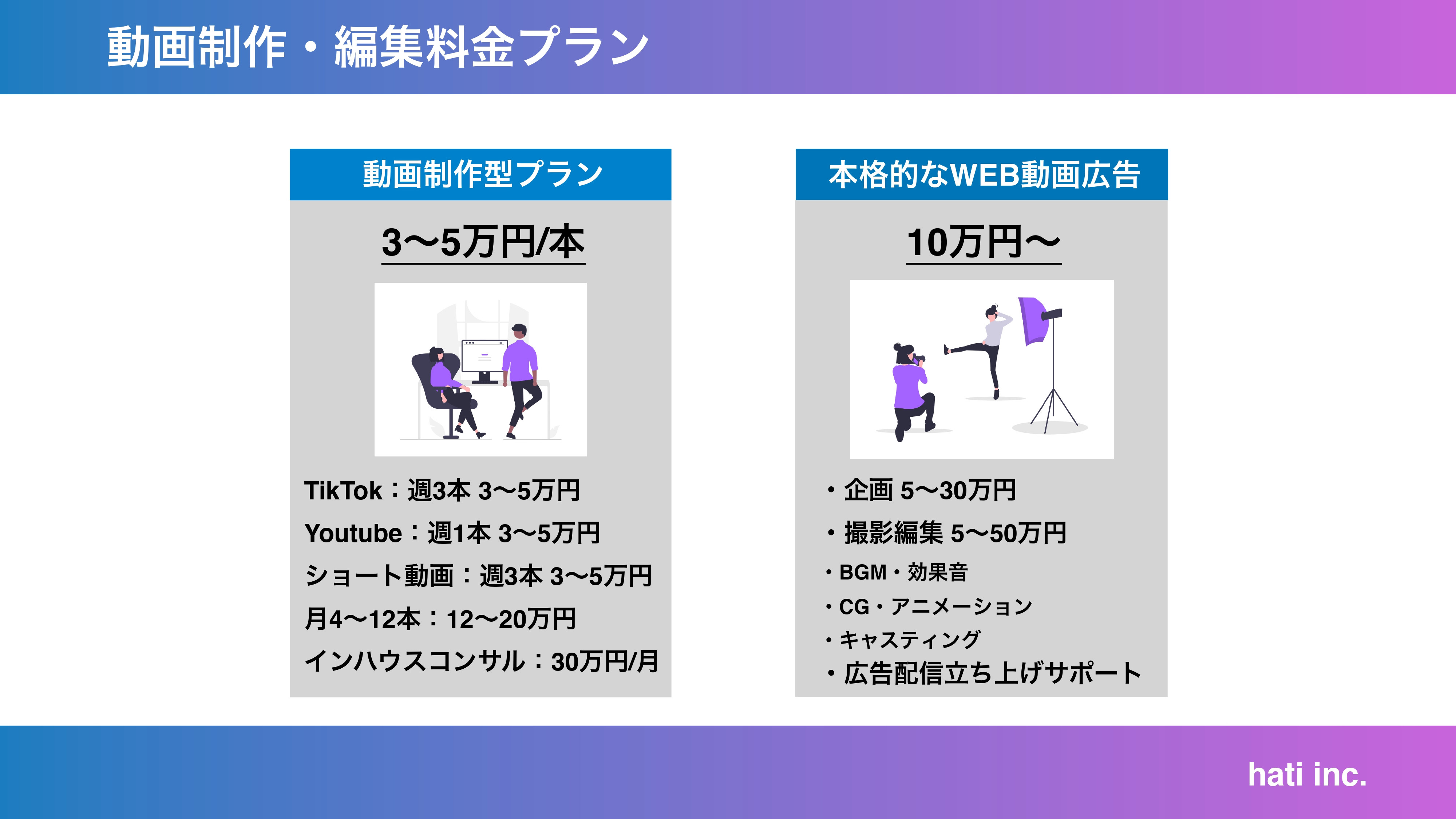 動画制作・編集料金プラン

動画制作型プラン

3〜5万円/本

TikTok：週3本 3〜5万円

Youtube：週1本 3〜5万円

ショート動画：週3本 3〜5万円

月4〜12本：12〜20万円

インハウスコンサル：30万円/月

本格的なWEB動画広告

10万円〜

・企画 5〜30万円

・撮影編集 5〜50万円

・BGM・効果音

・CG・アニメーション

・キャスティング

・広告配信立ち上げサポート

hati inc.